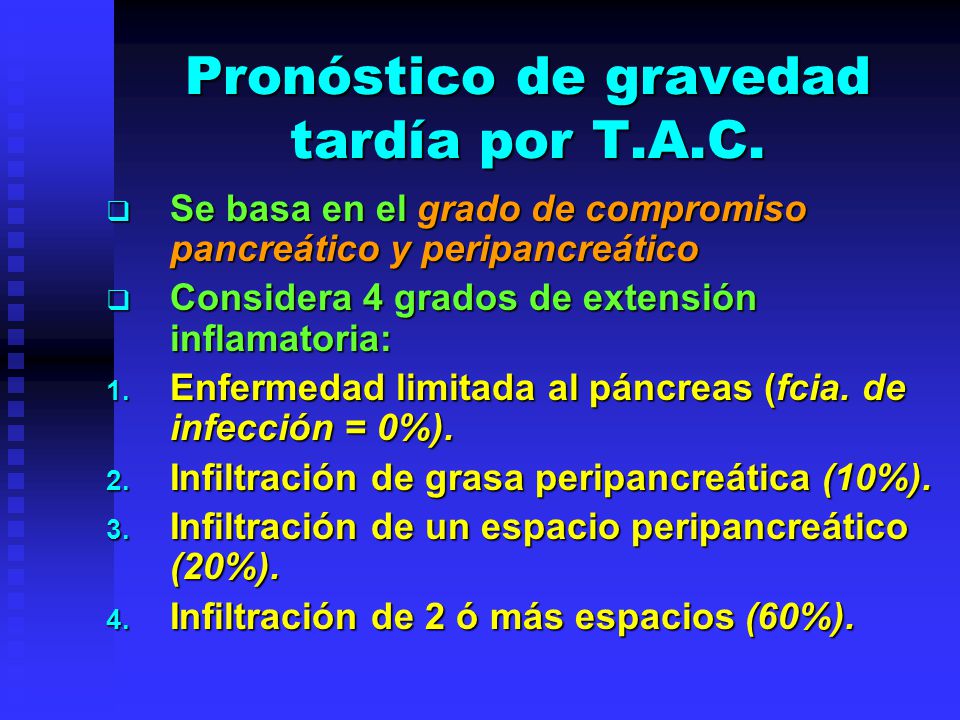 Pronóstico de gravedad tardía por T.A.C.

❑ Se basa en el grado de compromiso pancreático y peripancreático

❑ Considera 4 grados de extensión inflamatoria:

1. Enfermedad limitada al páncreas (fcia. de infección = 0%).
2. Infiltración de grasa peripancreática (10%).
3. Infiltración de un espacio peripancreático (20%).
4. Infiltración de 2 ó más espacios (60%).